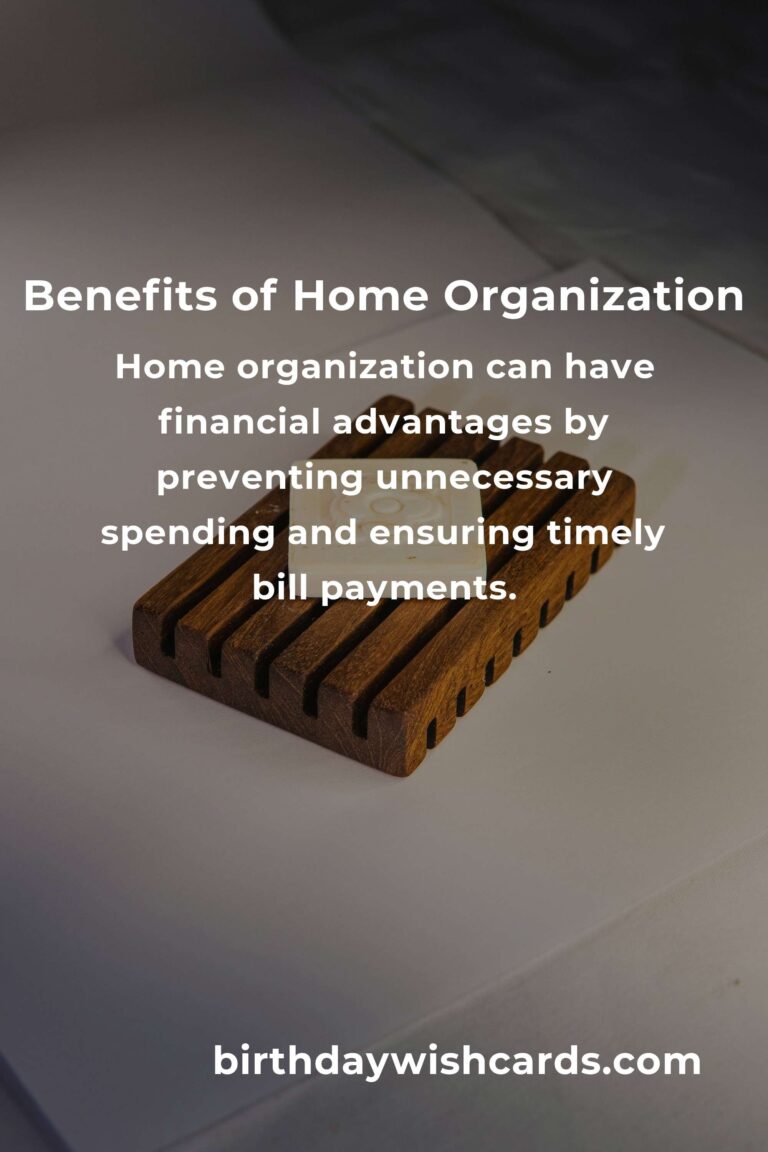 Benefits of Home Organization

Home organization can have financial advantages by preventing unnecessary spending and ensuring timely bill payments.

birthdaywishcards.com